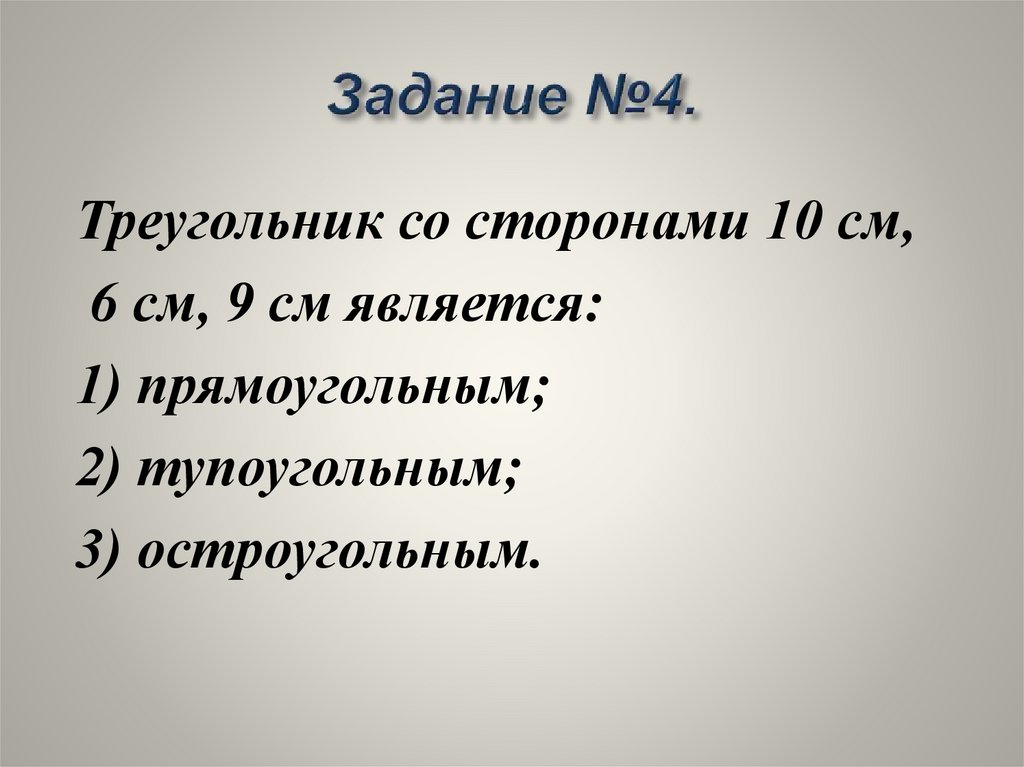 Задание №4.

Треугольник со сторонами 10 см, 6 см, 9 см является:

1) прямоугольным;

2) тупоугольным;

3) остроугольным.